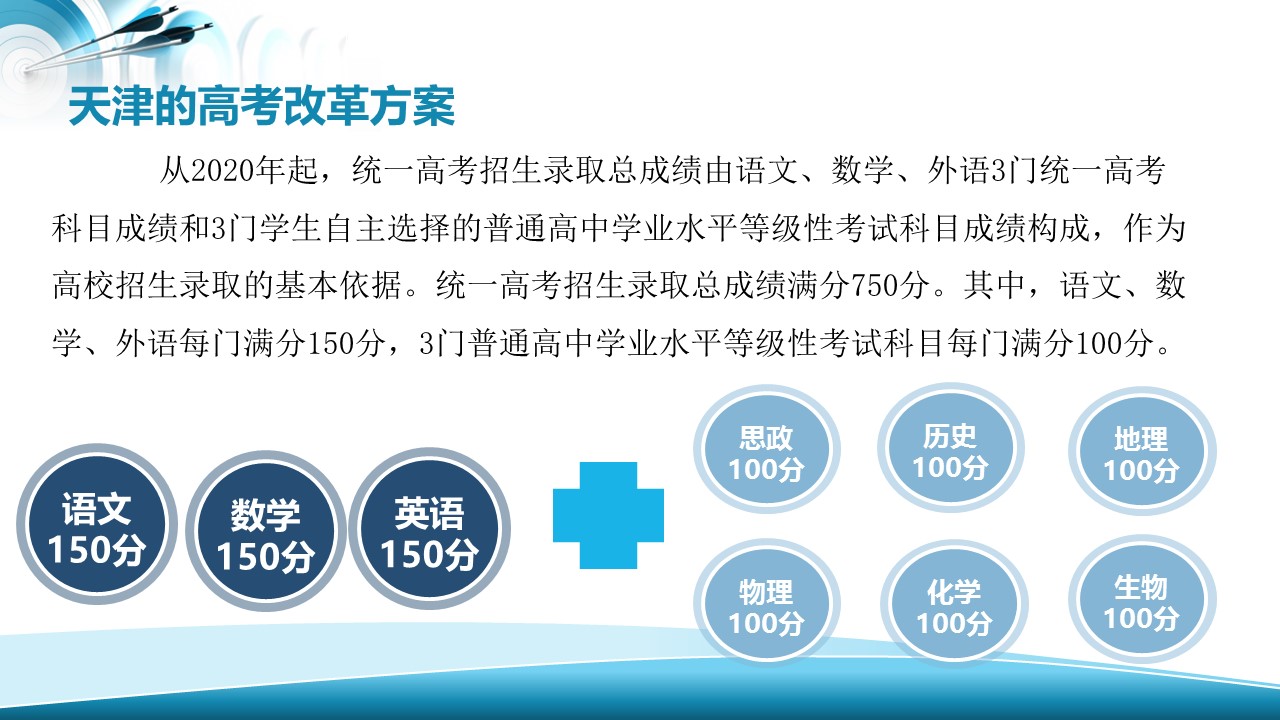 天津的高考改革方案

从2020年起，统一高考招生录取总成绩由语文、数学、外语3门统一高考科目成绩和3门学生自主选择的普通高中学业水平等级性考试科目成绩构成，作为高校招生录取的基本依据。统一高考招生录取总成绩满分750分。其中，语文、数学、外语每门满分150分，3门普通高中学业水平等级性考试科目每门满分100分。

语文
150分

数学
150分

英语
150分

思政
100分

历史
100分

地理
100分

物理
100分

化学
100分

生物
100分